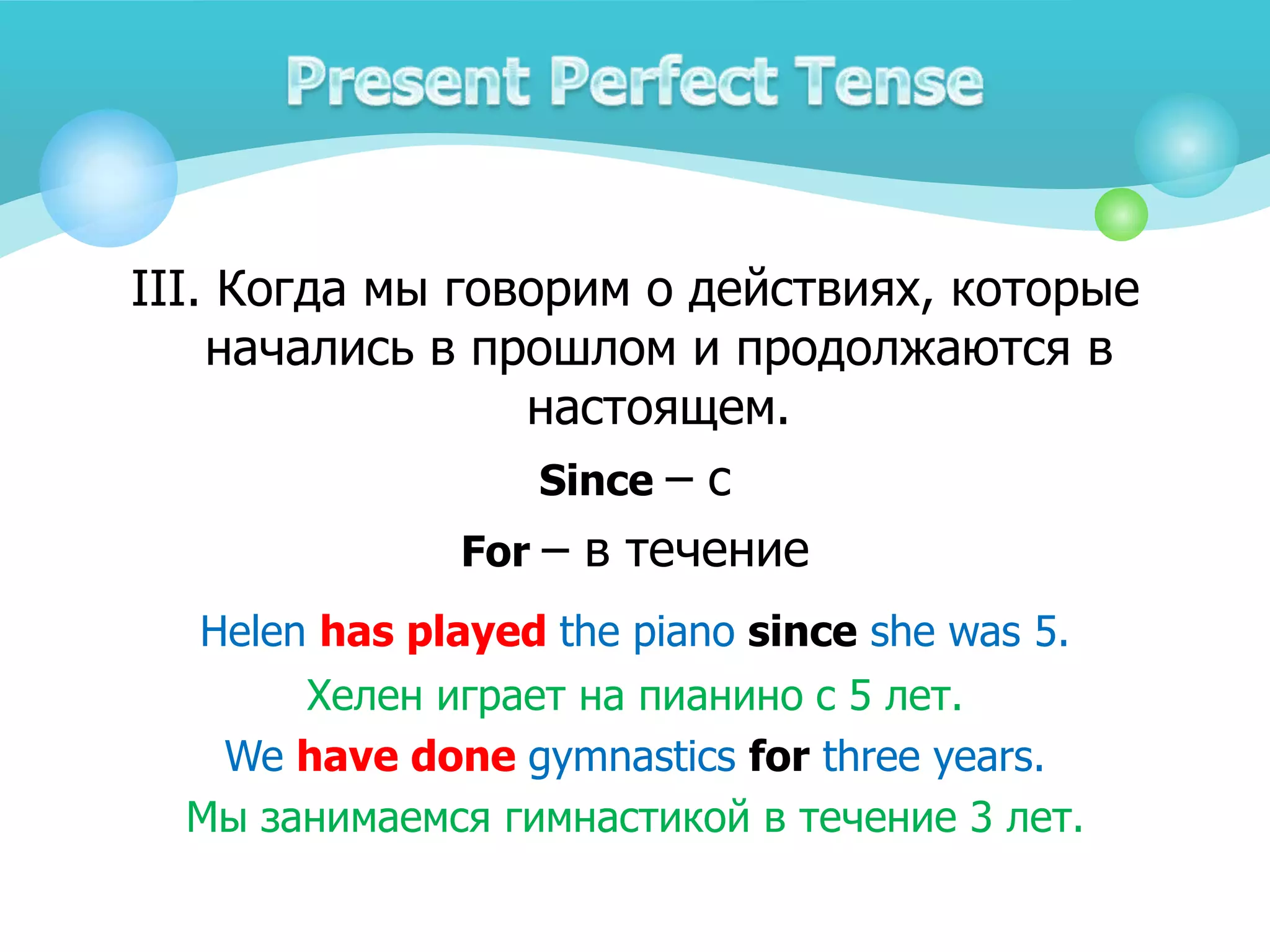 Present Perfect Tense

III. Когда мы говорим о действиях, которые начались в прошлом и продолжаются в настоящем.

Since – с

For – в течение

Helen has played the piano since she was 5.

Хелен играет на пианино с 5 лет.

We have done gymnastics for three years.

Мы занимаемся гимнастикой в течение 3 лет.